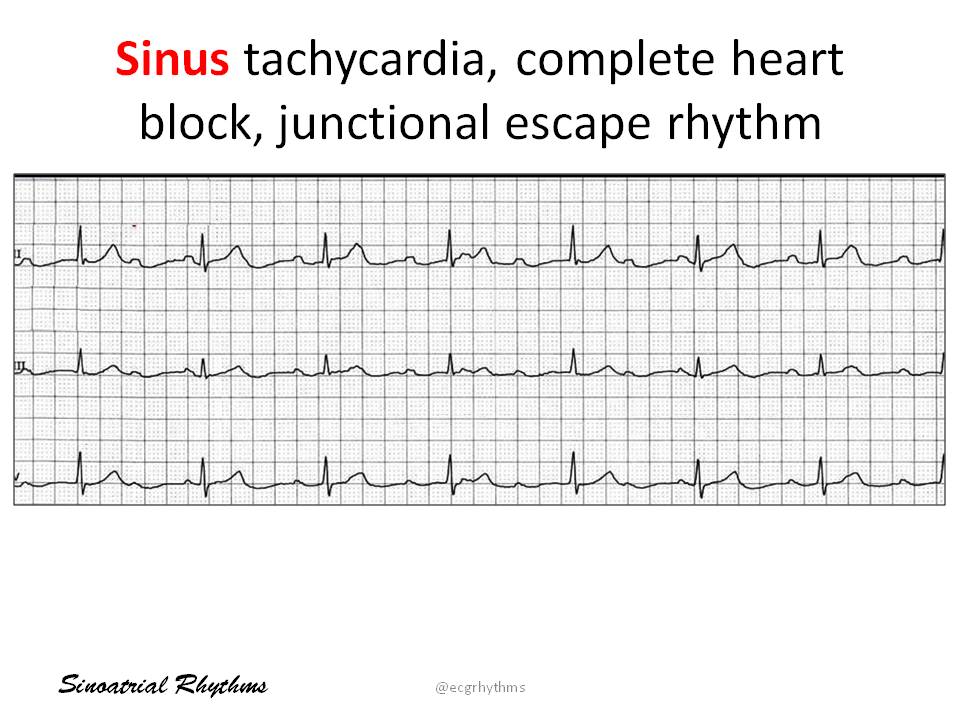 Sinus tachycardia, complete heart block, junctional escape rhythm

I

II

V

Sinoatrial Rhythms

@ecgrhythms